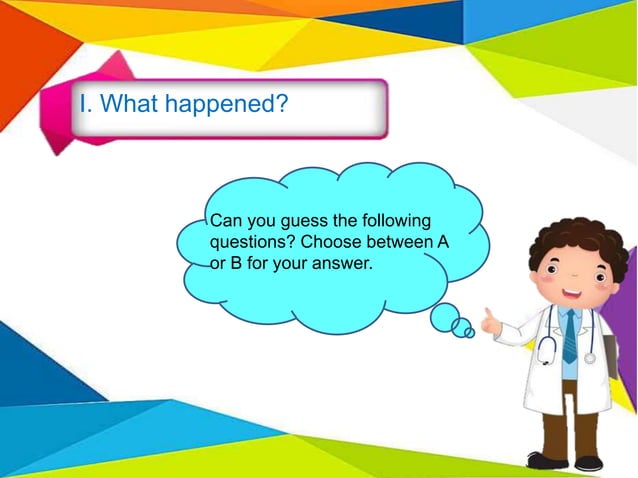 I. What happened?

Can you guess the following questions? Choose between A or B for your answer.